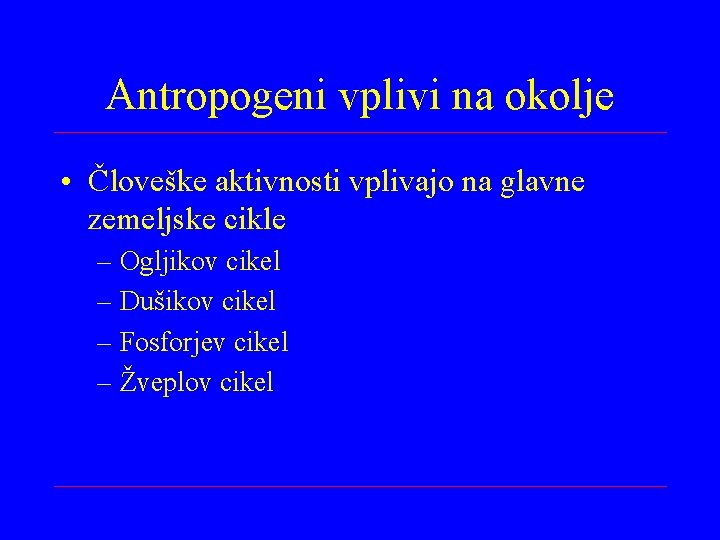 Antropogeni vplivi na okolje

• Človeške aktivnosti vplivajo na glavne zemeljske cikle
– Ogljikov cikel
– Dušikov cikel
– Fosforjev cikel
– Žveplov cikel